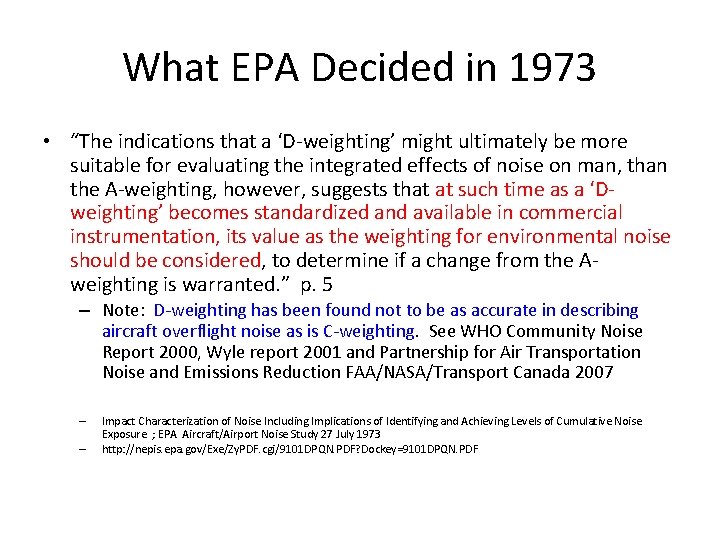 What EPA Decided in 1973

• "The indications that a 'D-weighting' might ultimately be more suitable for evaluating the integrated effects of noise on man, than the A-weighting, however, suggests that at such time as a 'D-weighting' becomes standardized and available in commercial instrumentation, its value as the weighting for environmental noise should be considered, to determine if a change from the A-weighting is warranted." p. 5

– Note: D-weighting has been found not to be as accurate in describing aircraft overflight noise as is C-weighting. See WHO Community Noise Report 2000, Wyle report 2001 and Partnership for Air Transportation Noise and Emissions Reduction FAA/NASA/Transport Canada 2007

– Impact Characterization of Noise Including Implications of Identifying and Achieving Levels of Cumulative Noise Exposure ; EPA Aircraft/Airport Noise Study 27 July 1973

– http://nepis.epa.gov/Exe/ZyPDF.cgi/9101DPQN.PDF?Dockey=9101DPQN.PDF